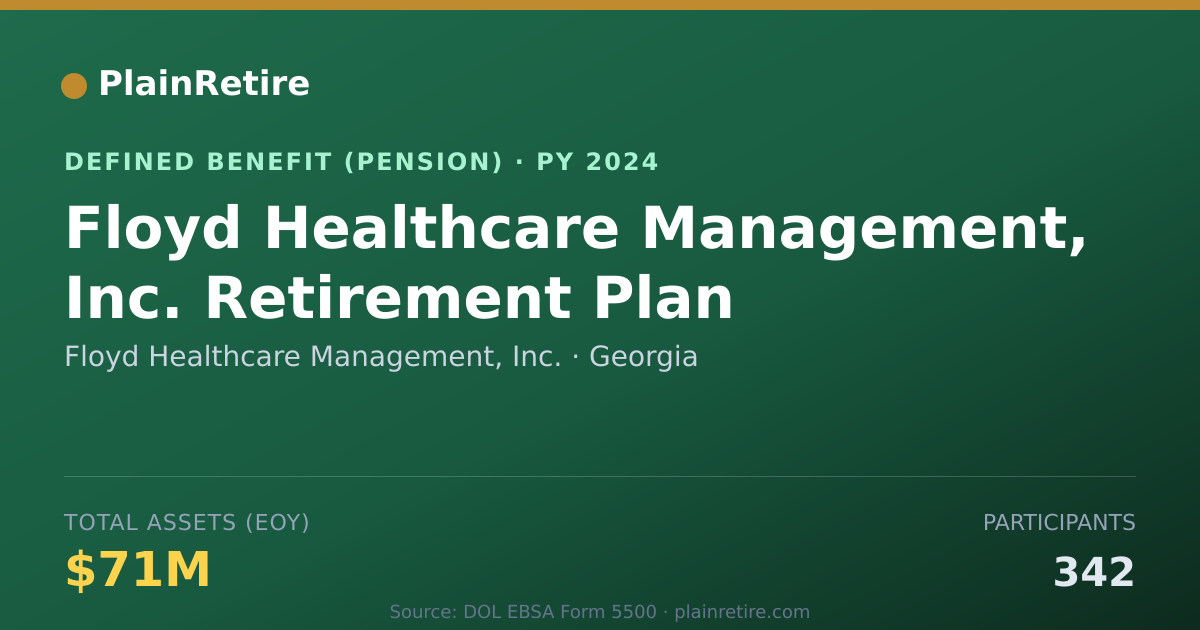 PlainRetire

DEFINED BENEFIT (PENSION) · PY 2024

Floyd Healthcare Management, Inc. Retirement Plan

Floyd Healthcare Management, Inc. · Georgia

TOTAL ASSETS (EOY)

$71M

PARTICIPANTS

342

Source: DOL EBSA Form 5500 · plainretire.com